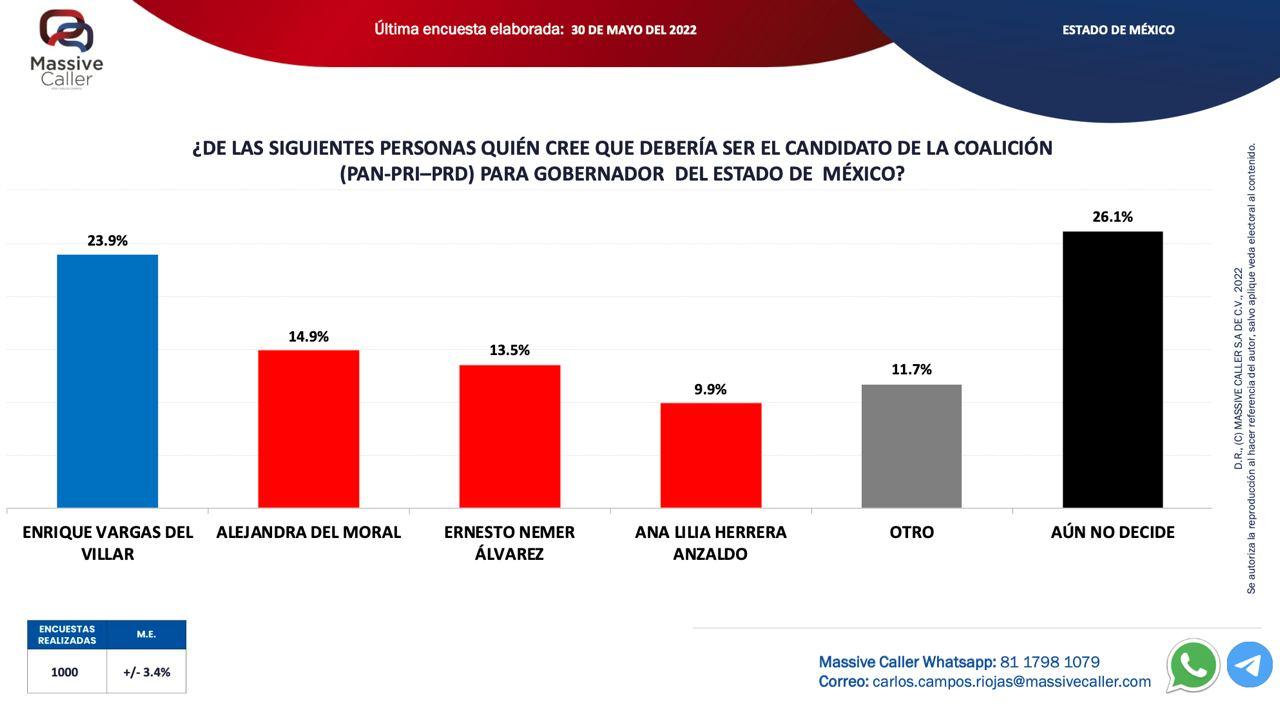 Massive Caller

Última encuesta elaborada: 30 DE MAYO DEL 2022

ESTADO DE MÉXICO

¿DE LAS SIGUIENTES PERSONAS QUIÉN CREE QUE DEBERÍA SER EL CANDIDATO DE LA COALICIÓN (PAN-PRI–PRD) PARA GOBERNADOR DEL ESTADO DE MÉXICO?

23.9%
14.9%
13.5%
9.9%
11.7%
26.1%

ENRIQUE VARGAS DEL VILLAR
ALEJANDRA DEL MORAL
ERNESTO NEMER ÁLVAREZ
ANA LILIA HERRERA ANZALDO
OTRO
AÚN NO DECIDE

D.R., (C) MASSIVE CALLER S.A DE C.V., 2022
Se autoriza la reproducción al hacer referencia del autor, salvo aplique veda electoral al contenido.

| ENCUESTAS REALIZADAS | M.E. |
|---|---|
| 1000 | +/- 3.4% |

Massive Caller Whatsapp: 81 1798 1079
Correo: carlos.campos.riojas@massivecaller.com